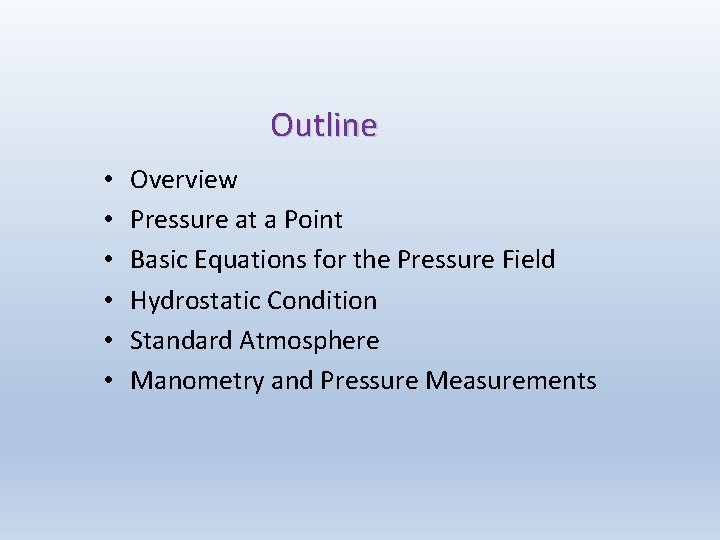 Outline

• Overview
• Pressure at a Point
• Basic Equations for the Pressure Field
• Hydrostatic Condition
• Standard Atmosphere
• Manometry and Pressure Measurements